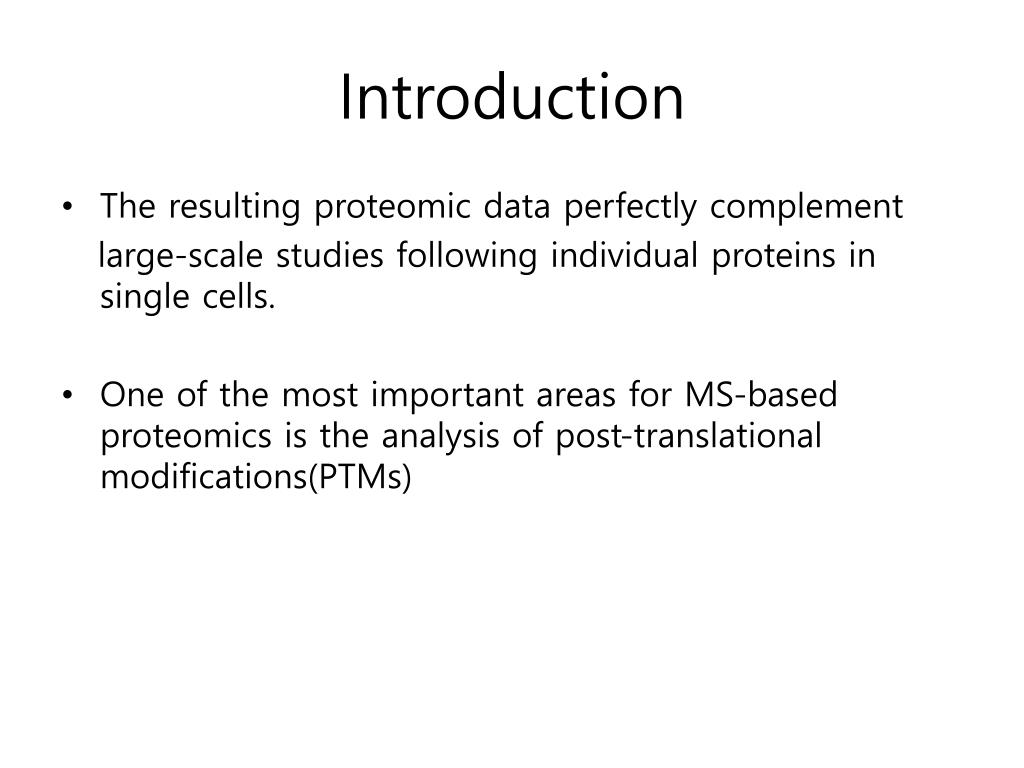 Introduction

• The resulting proteomic data perfectly complement large-scale studies following individual proteins in single cells.

• One of the most important areas for MS-based proteomics is the analysis of post-translational modifications(PTMs)